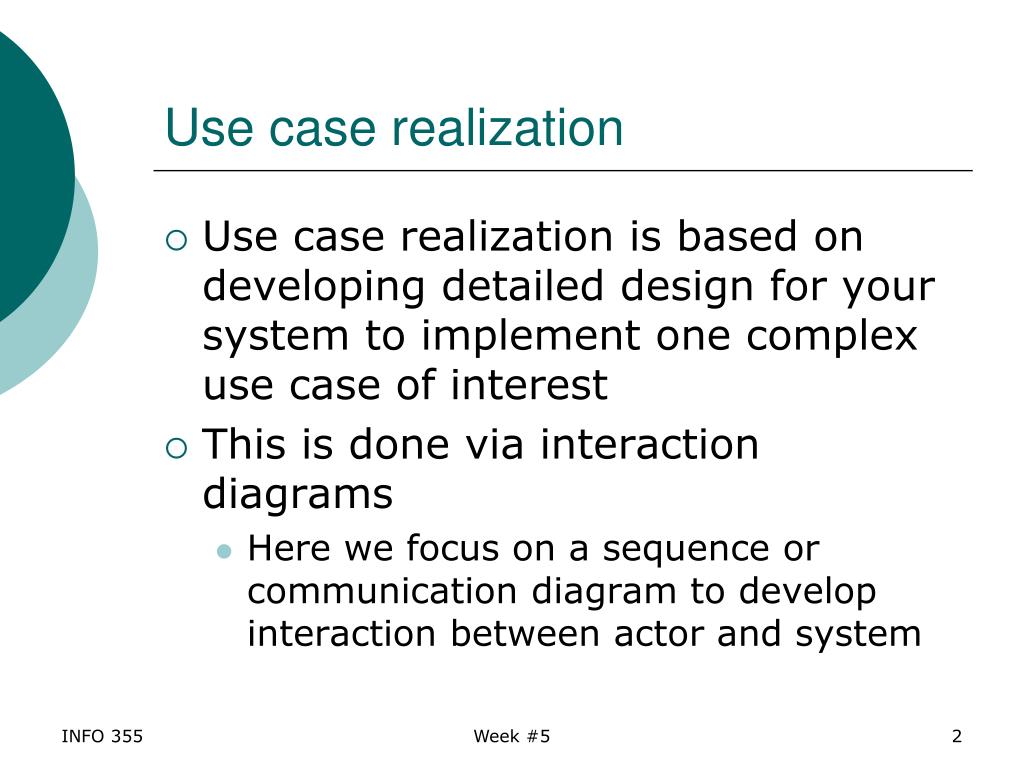 Use case realization

Use case realization is based on developing detailed design for your system to implement one complex use case of interest

This is done via interaction diagrams

Here we focus on a sequence or communication diagram to develop interaction between actor and system

INFO 355

Week #5

2